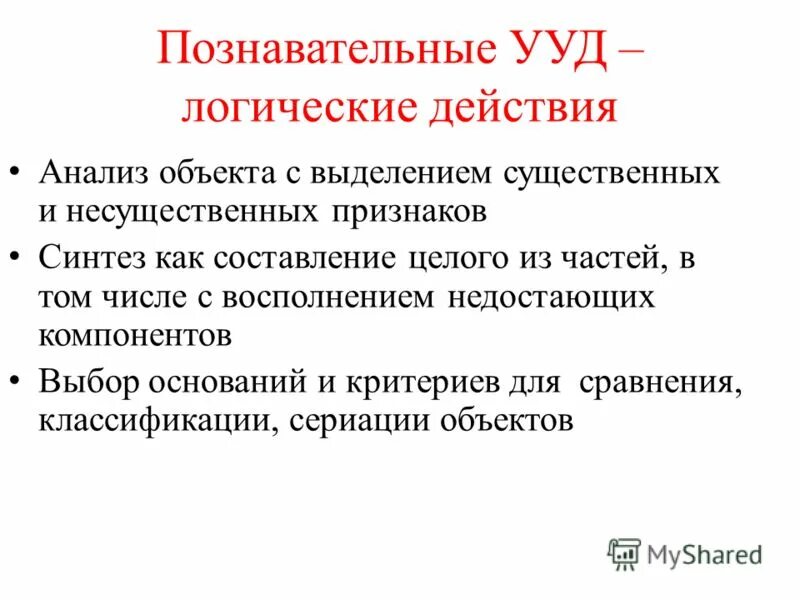 Познавательные УУД – логические действия

• Анализ объекта с выделением существенных и несущественных признаков
• Синтез как составление целого из частей, в том числе с восполнением недостающих компонентов
• Выбор оснований и критериев для сравнения, классификации, сериации объектов

MyShared